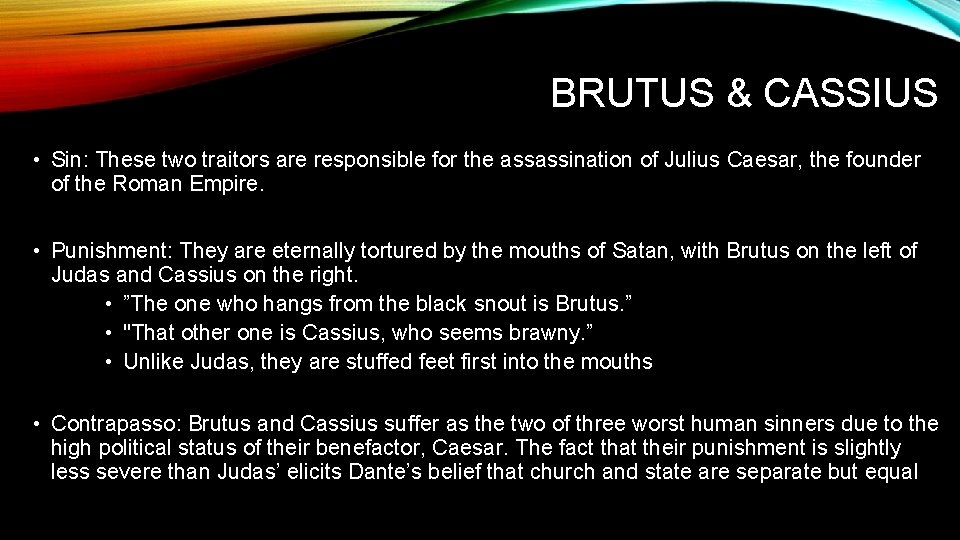 BRUTUS & CASSIUS

• Sin: These two traitors are responsible for the assassination of Julius Caesar, the founder of the Roman Empire.

• Punishment: They are eternally tortured by the mouths of Satan, with Brutus on the left of Judas and Cassius on the right.
  • ”The one who hangs from the black snout is Brutus.”
  • "That other one is Cassius, who seems brawny.”
  • Unlike Judas, they are stuffed feet first into the mouths

• Contrapasso: Brutus and Cassius suffer as the two of three worst human sinners due to the high political status of their benefactor, Caesar. The fact that their punishment is slightly less severe than Judas’ elicits Dante’s belief that church and state are separate but equal